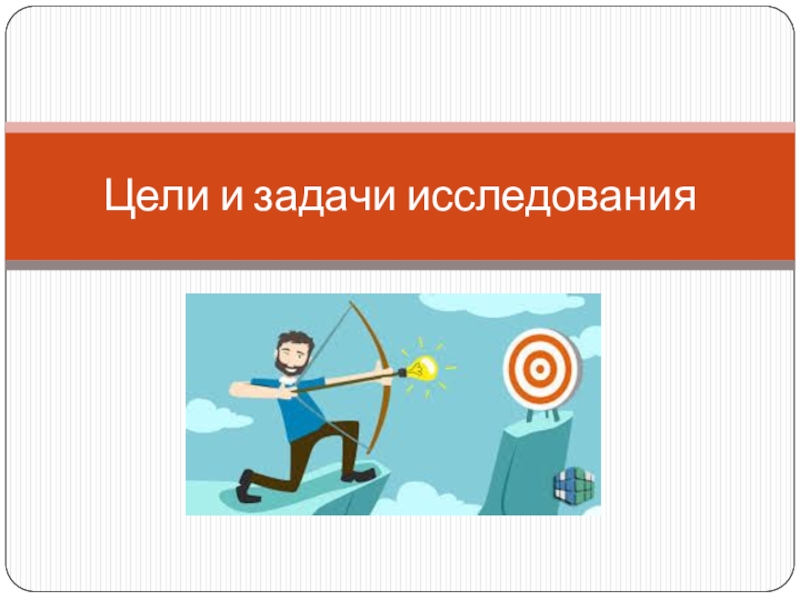 Цели и задачи исследования